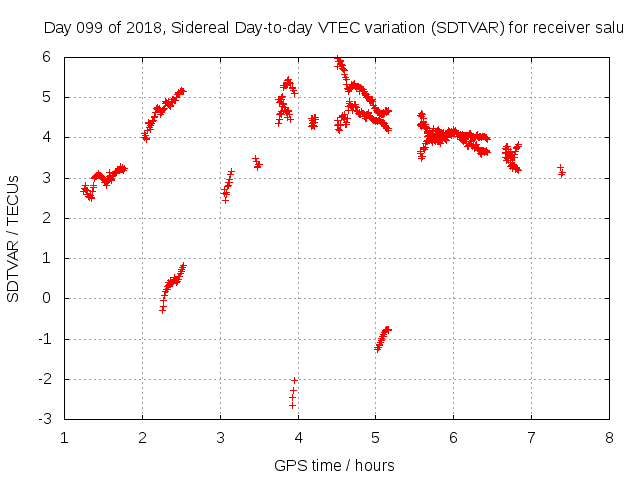 Day 099 of 2018, Sidereal Day-to-day VTEC variation (SDTVAR) for receiver salu

SDTVAR / TECUs

6
5
4
3
2
1
0
-1
-2
-3

1 2 3 4 5 6 7 8

GPS time / hours